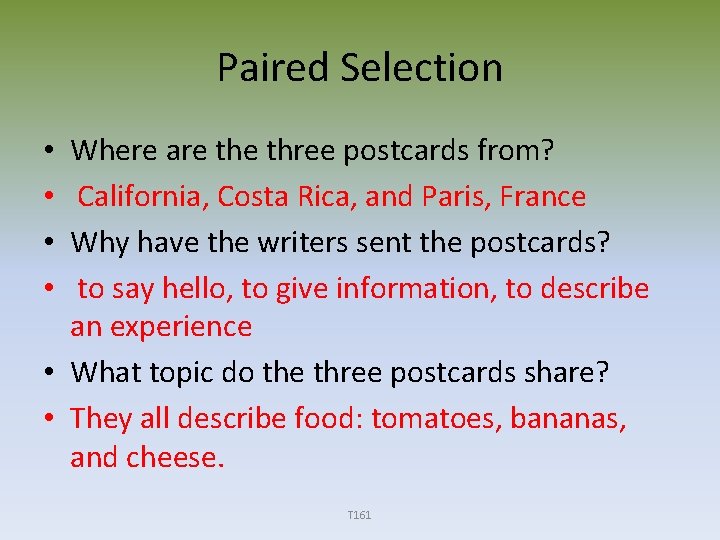 Paired Selection

• Where are the three postcards from?
• California, Costa Rica, and Paris, France
• Why have the writers sent the postcards?
• to say hello, to give information, to describe an experience
• What topic do the three postcards share?
• They all describe food: tomatoes, bananas, and cheese.

T161